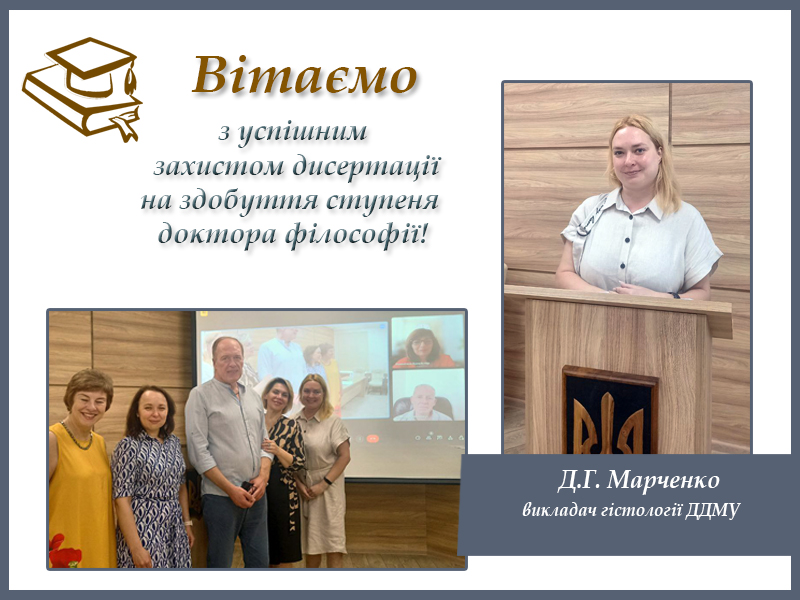 Вітаємо

з успішним захистом дисертації на здобуття ступеня доктора філософії!

Д.Г. Марченко
викладач гістології ДДМУ